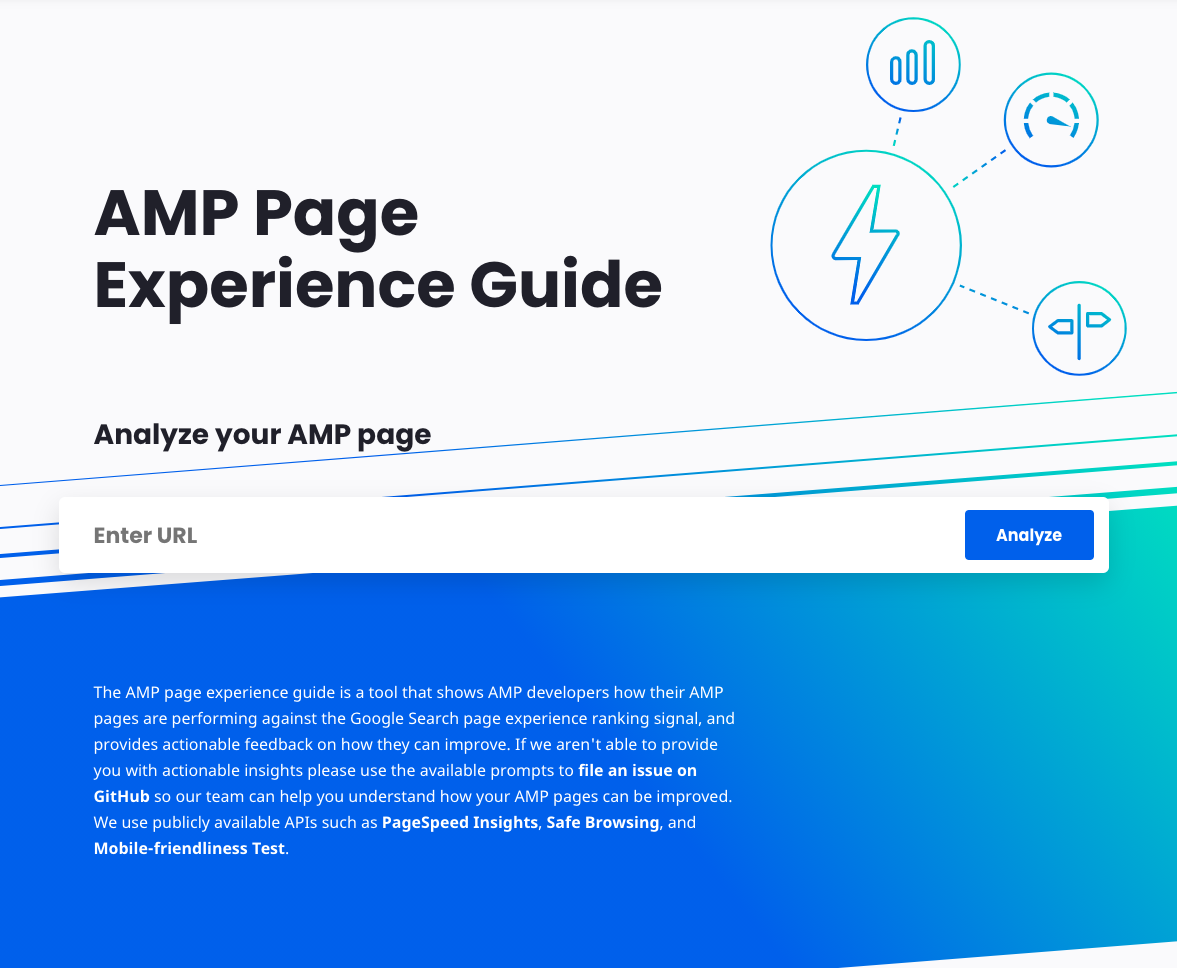 AMP Page Experience Guide

Analyze your AMP page

Enter URL

Analyze

The AMP page experience guide is a tool that shows AMP developers how their AMP pages are performing against the Google Search page experience ranking signal, and provides actionable feedback on how they can improve. If we aren't able to provide you with actionable insights please use the available prompts to file an issue on GitHub so our team can help you understand how your AMP pages can be improved. We use publicly available APIs such as PageSpeed Insights, Safe Browsing, and Mobile-friendliness Test.